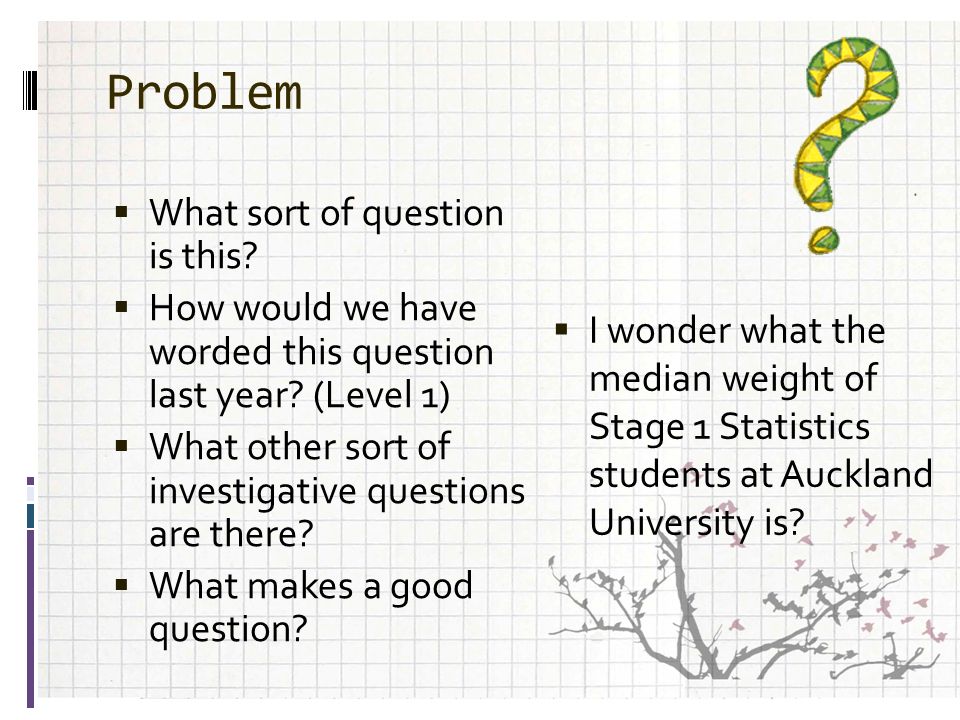 Problem

▪ What sort of question is this?
▪ How would we have worded this question last year? (Level 1)
▪ What other sort of investigative questions are there?
▪ What makes a good question?

▪ I wonder what the median weight of Stage 1 Statistics students at Auckland University is?